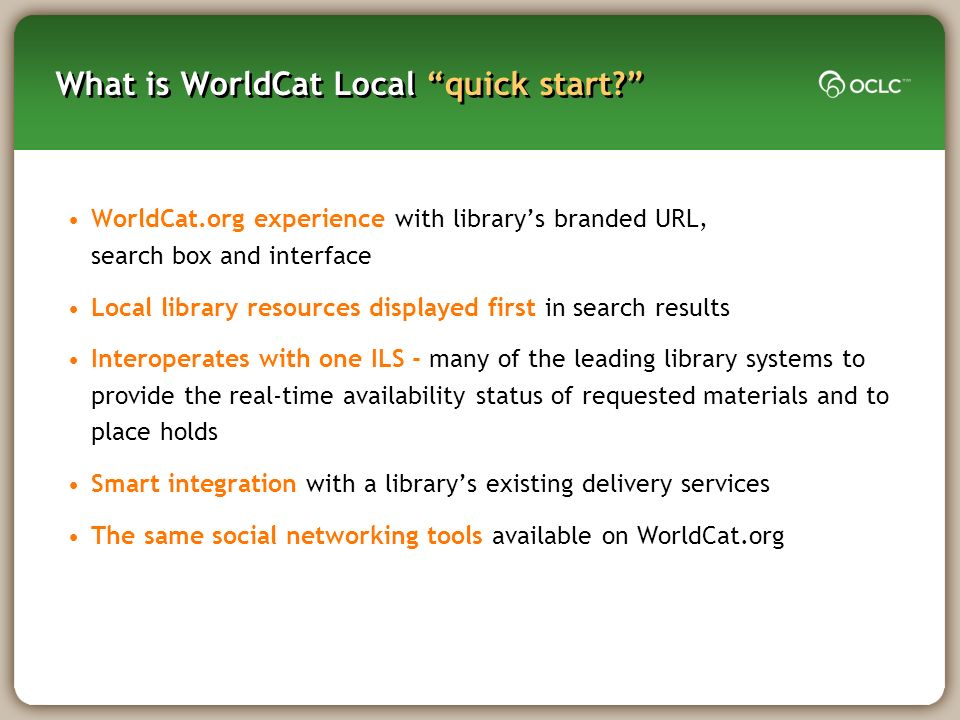 What is WorldCat Local “quick start?”

OCLC™

• WorldCat.org experience with library’s branded URL, search box and interface

• Local library resources displayed first in search results

• Interoperates with one ILS - many of the leading library systems to provide the real-time availability status of requested materials and to place holds

• Smart integration with a library’s existing delivery services

• The same social networking tools available on WorldCat.org